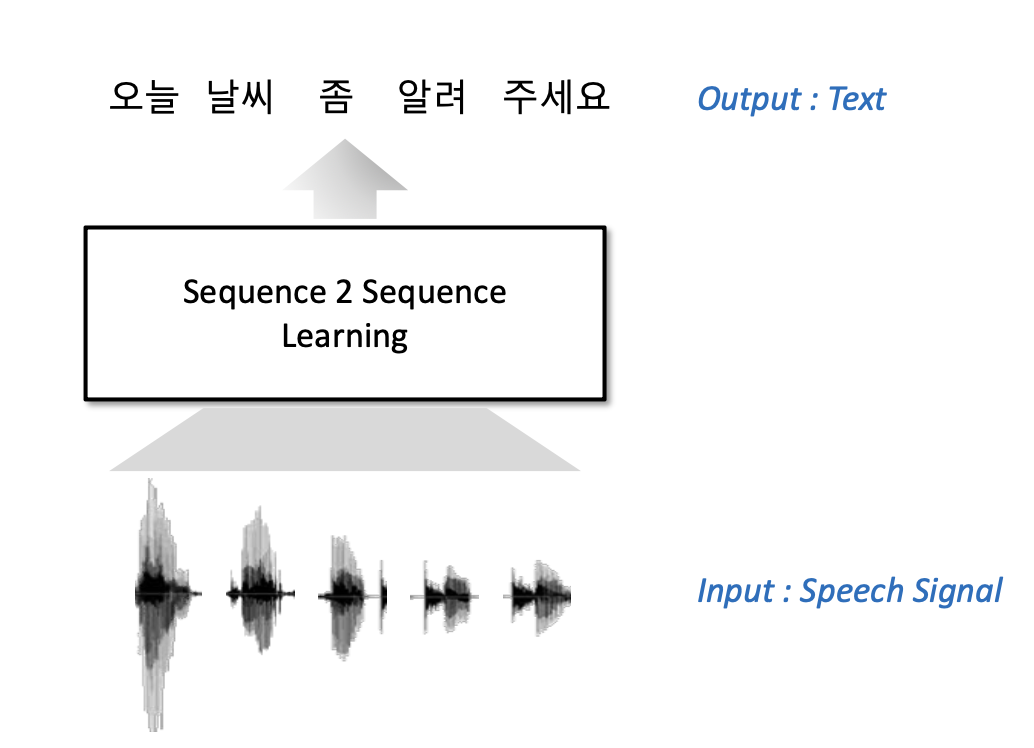 오늘 날씨 좀 알려 주세요

Output : Text

Sequence 2 Sequence Learning

Input : Speech Signal